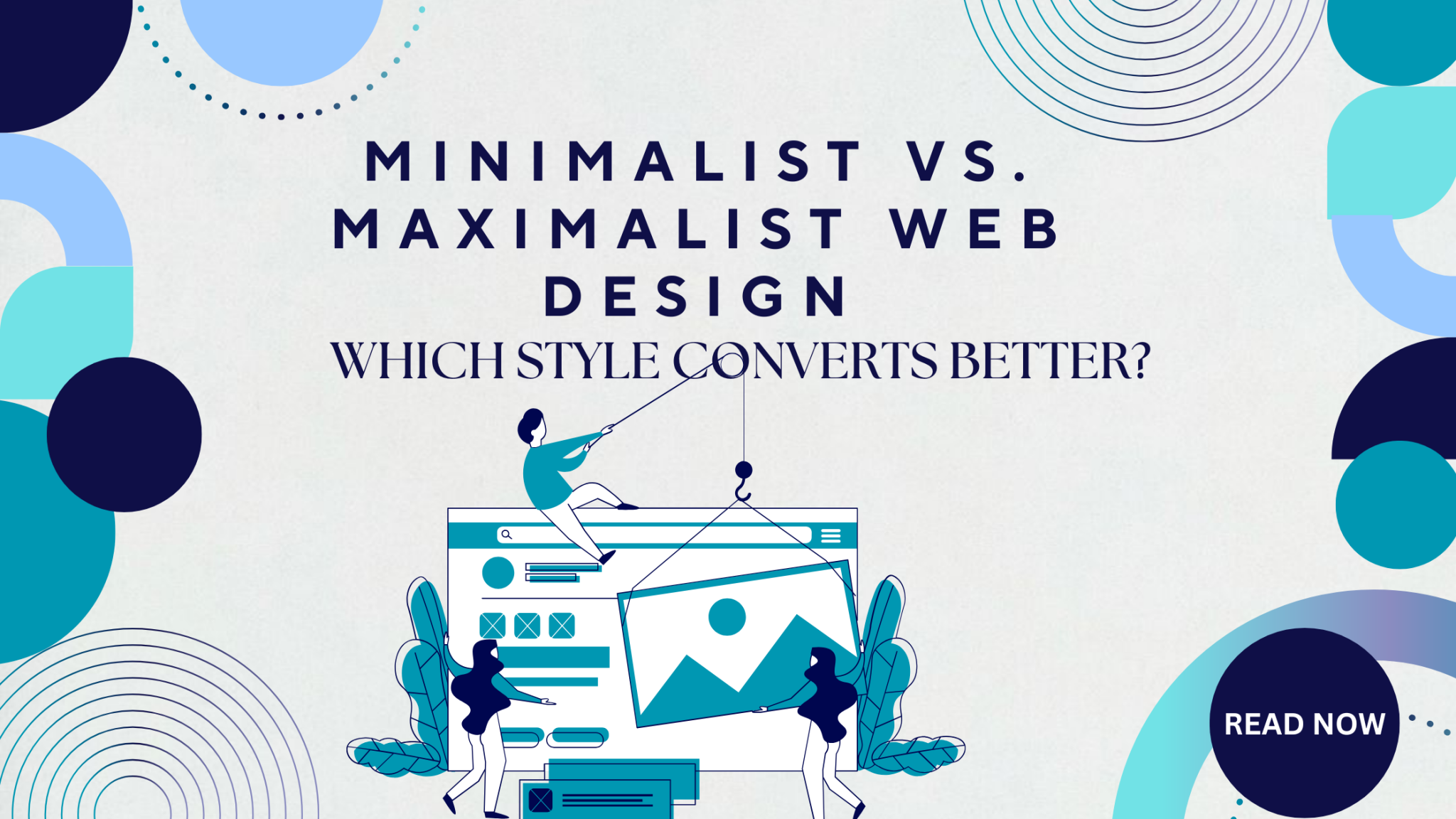 MINIMALIST VS. MAXIMALIST WEB DESIGN
WHICH STYLE CONVERTS BETTER?

READ NOW